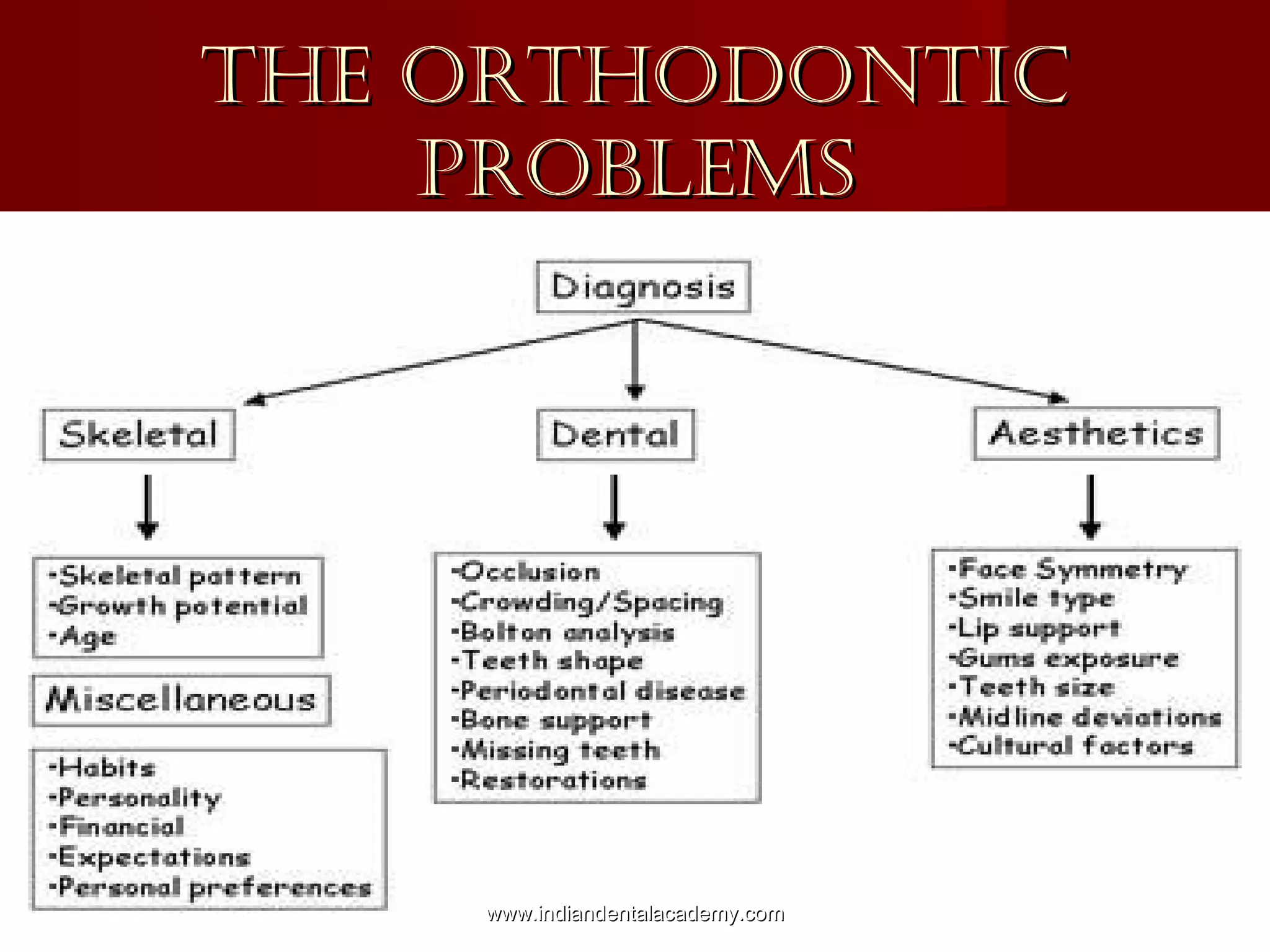 THE ORTHODONTIC PROBLEMS

Diagnosis

Skeletal

Dental

Aesthetics

-Skeletal pattern
-Growth potential
-Age

Miscellaneous

-Habits
-Personality
-Financial
-Expectations
-Personal preferences

-Occlusion
-Crowding/Spacing
-Bolton analysis
-Teeth shape
-Periodontal disease
-Bone support
-Missing teeth
-Restorations

-Face Symmetry
-Smile type
-Lip support
-Gums exposure
-Teeth size
-Midline deviations
-Cultural factors

www.indiandentalacademy.com